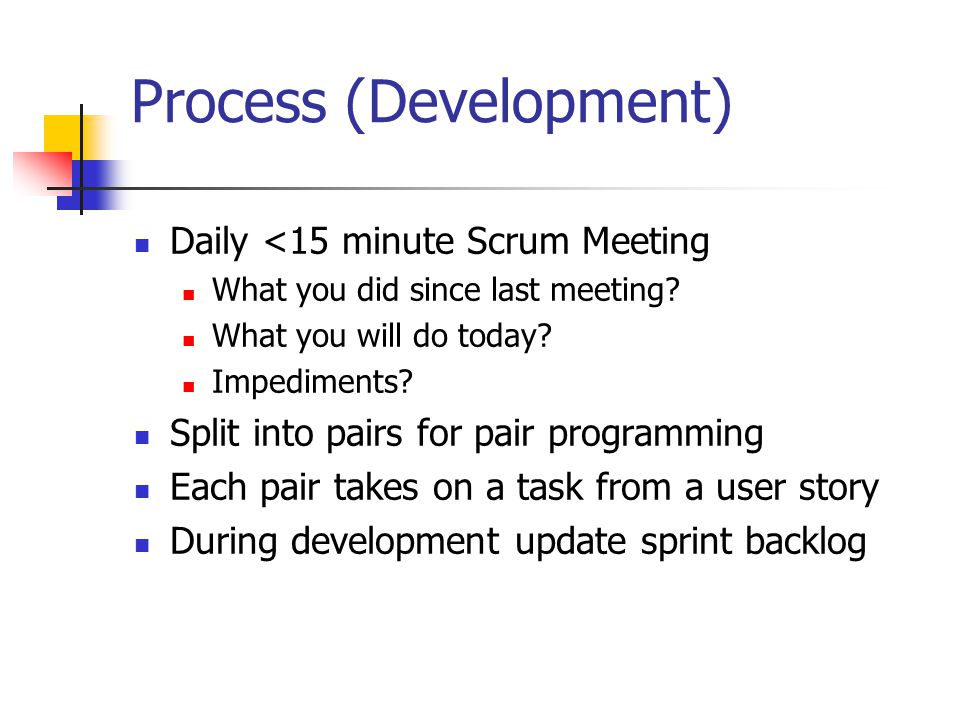 Process (Development)

- Daily <15 minute Scrum Meeting
  - What you did since last meeting?
  - What you will do today?
  - Impediments?
- Split into pairs for pair programming
- Each pair takes on a task from a user story
- During development update sprint backlog